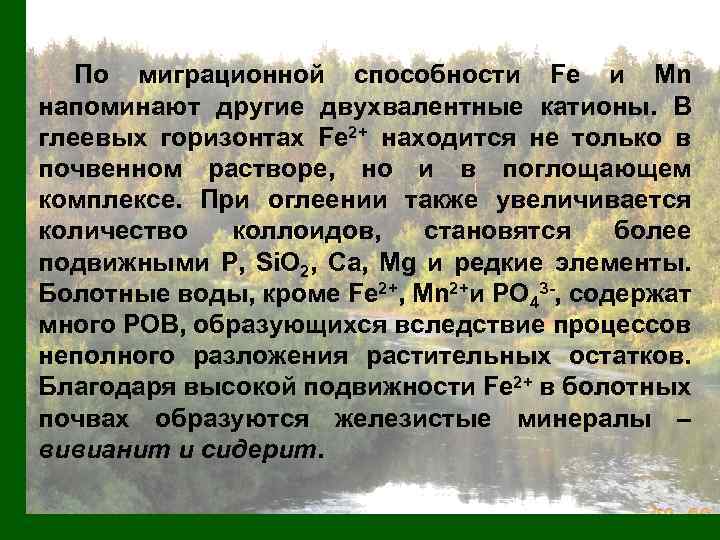 По миграционной способности Fe и Mn напоминают другие двухвалентные катионы. В глеевых горизонтах $Fe^{2+}$ находится не только в почвенном растворе, но и в поглощающем комплексе. При оглеении также увеличивается количество коллоидов, становятся более подвижными P, $SiO_2$, Ca, Mg и редкие элементы. Болотные воды, кроме $Fe^{2+}$, $Mn^{2+}$и $PO_4^{3-}$, содержат много РОВ, образующихся вследствие процессов неполного разложения растительных остатков. Благодаря высокой подвижности $Fe^{2+}$ в болотных почвах образуются железистые минералы – вивианит и сидерит.